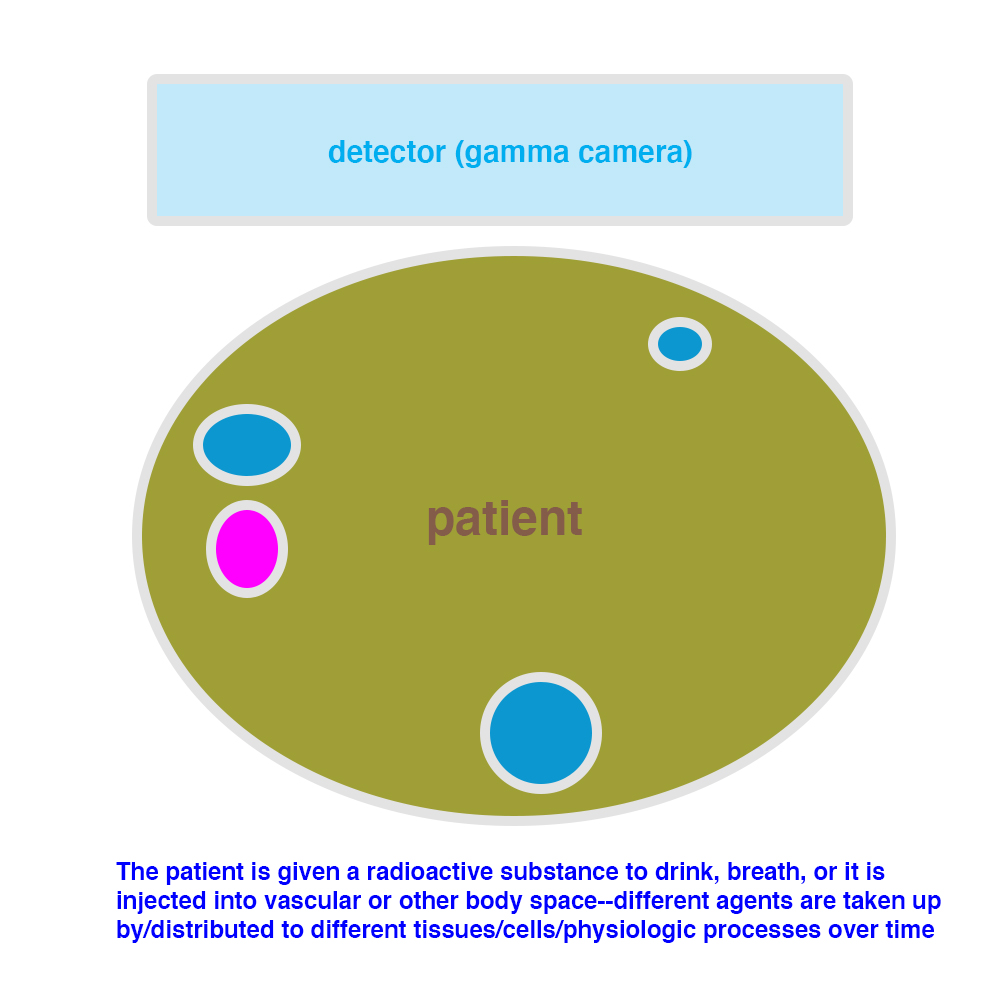 detector (gamma camera)

patient

The patient is given a radioactive substance to drink, breath, or it is injected into vascular or other body space--different agents are taken up by/distributed to different tissues/cells/physiologic processes over time